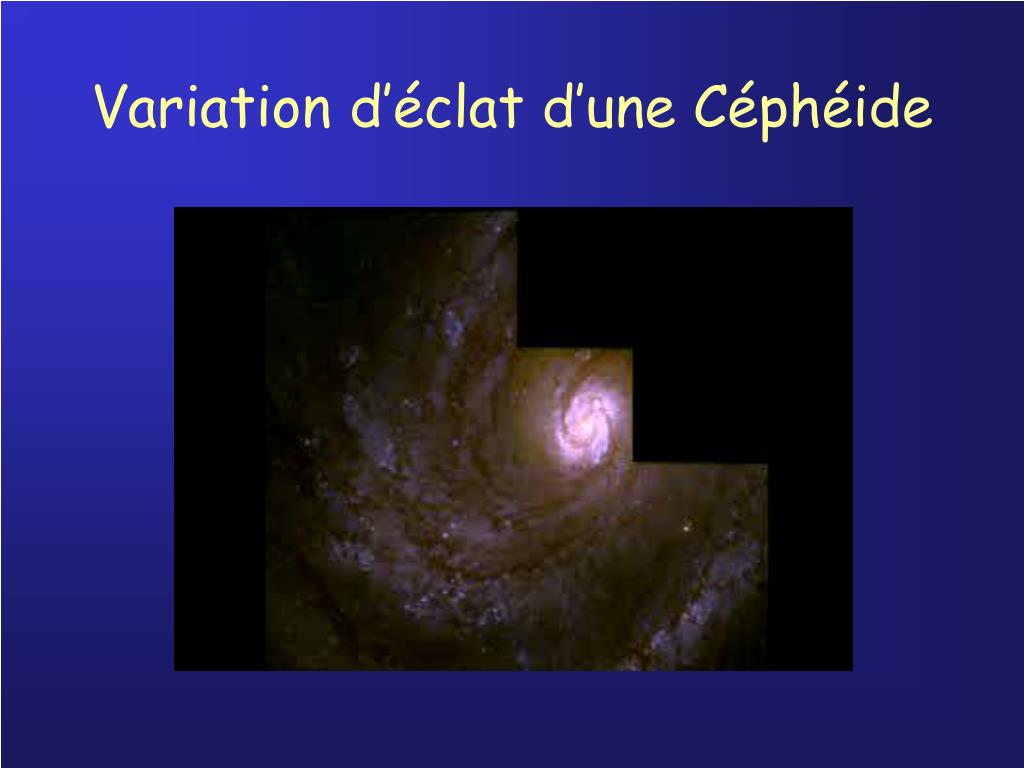 Variation d’éclat d’une Céphéide